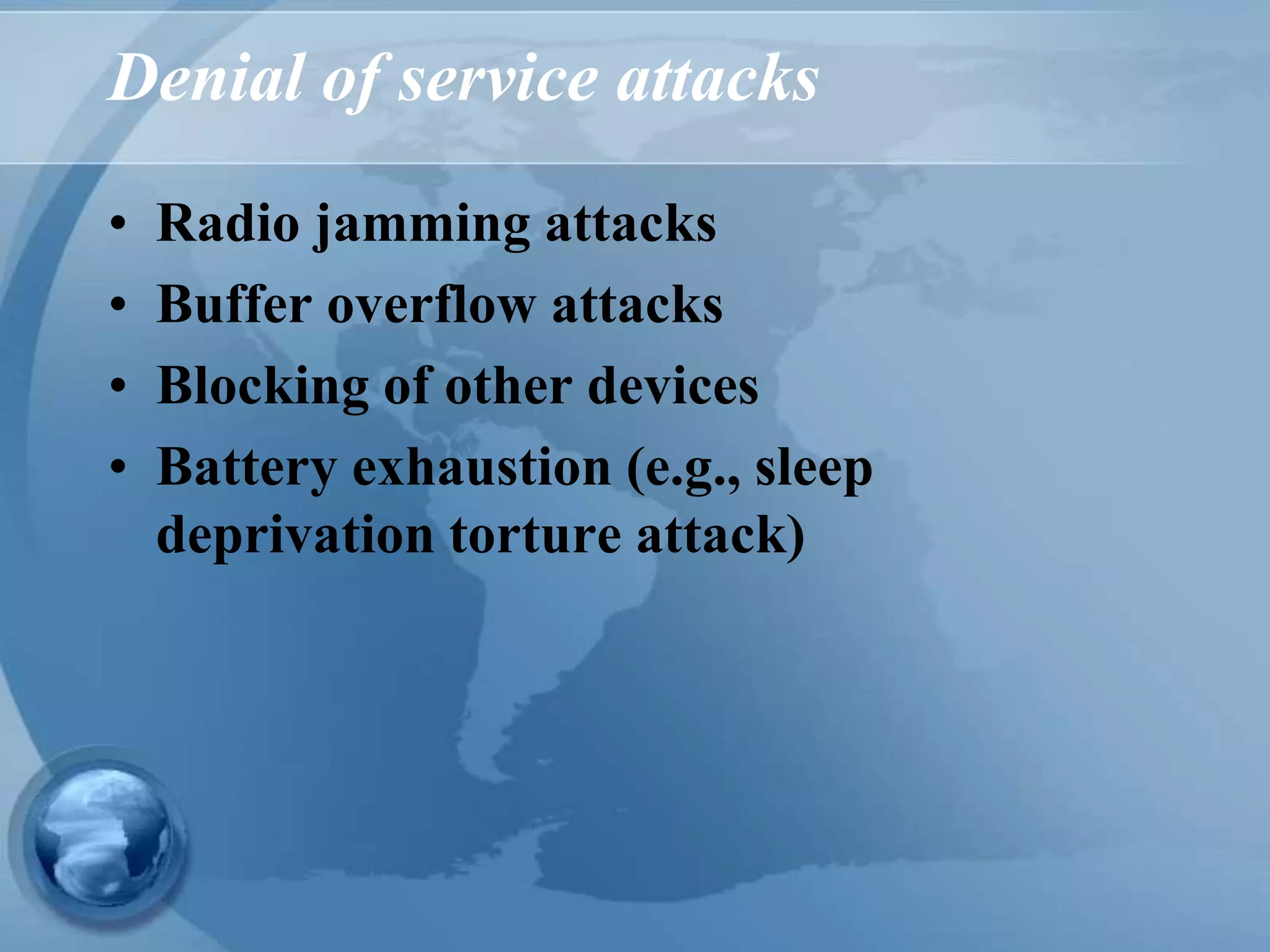 Denial of service attacks

• Radio jamming attacks
• Buffer overflow attacks
• Blocking of other devices
• Battery exhaustion (e.g., sleep deprivation torture attack)